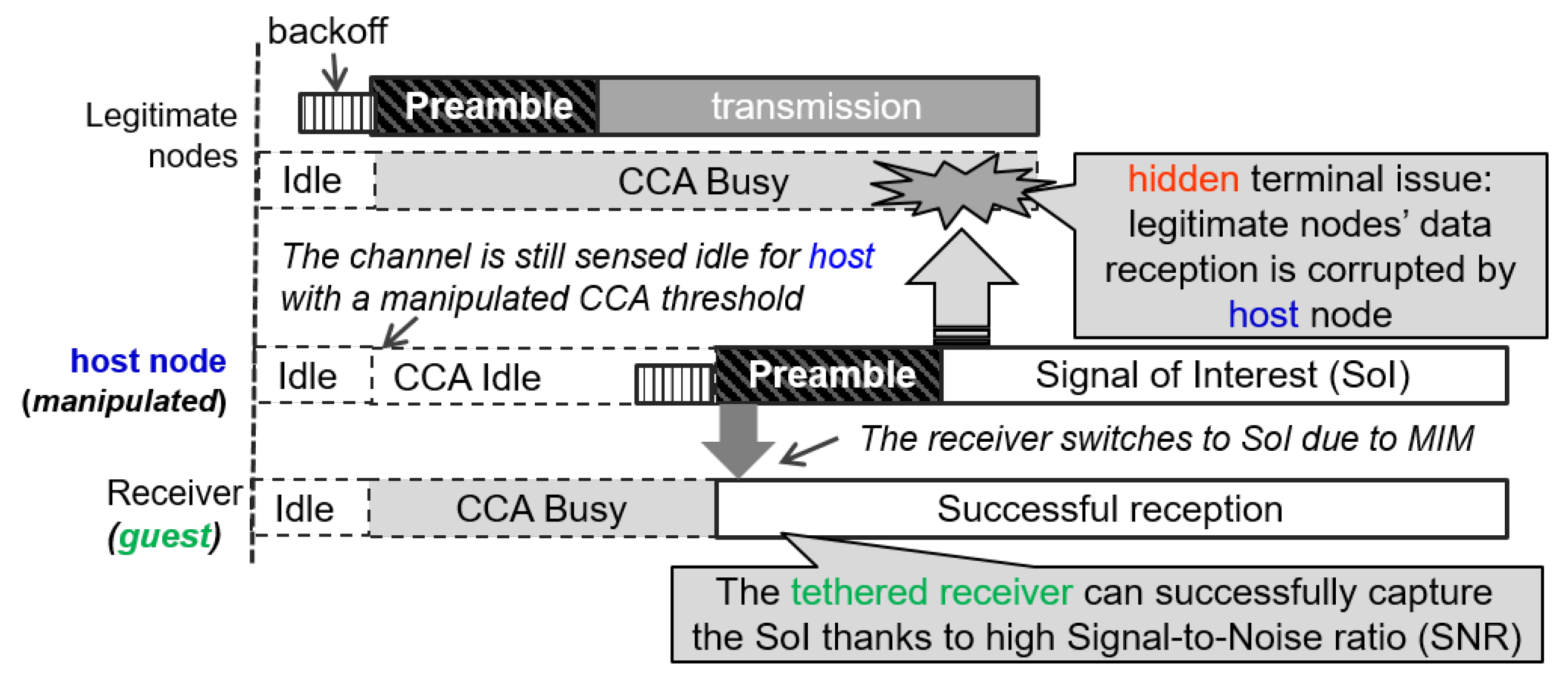 backoff

Legitimate nodes

Preamble

transmission

Idle

CCA Busy

hidden terminal issue: legitimate nodes' data reception is corrupted by host node

The channel is still sensed idle for host with a manipulated CCA threshold

host node (manipulated)

Idle

CCA Idle

Preamble

Signal of Interest (SoI)

The receiver switches to SoI due to MIM

Receiver (guest)

Idle

CCA Busy

Successful reception

The tethered receiver can successfully capture the SoI thanks to high Signal-to-Noise ratio (SNR)